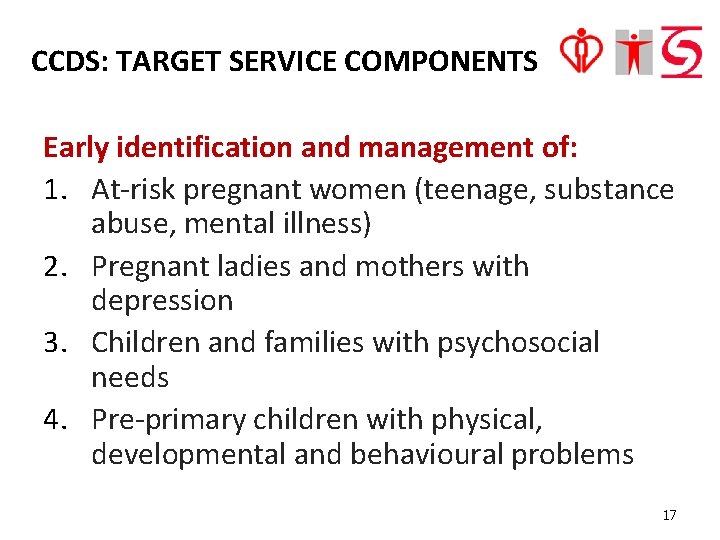 CCDS: TARGET SERVICE COMPONENTS

Early identification and management of:

1. At-risk pregnant women (teenage, substance abuse, mental illness)
2. Pregnant ladies and mothers with depression
3. Children and families with psychosocial needs
4. Pre-primary children with physical, developmental and behavioural problems

17